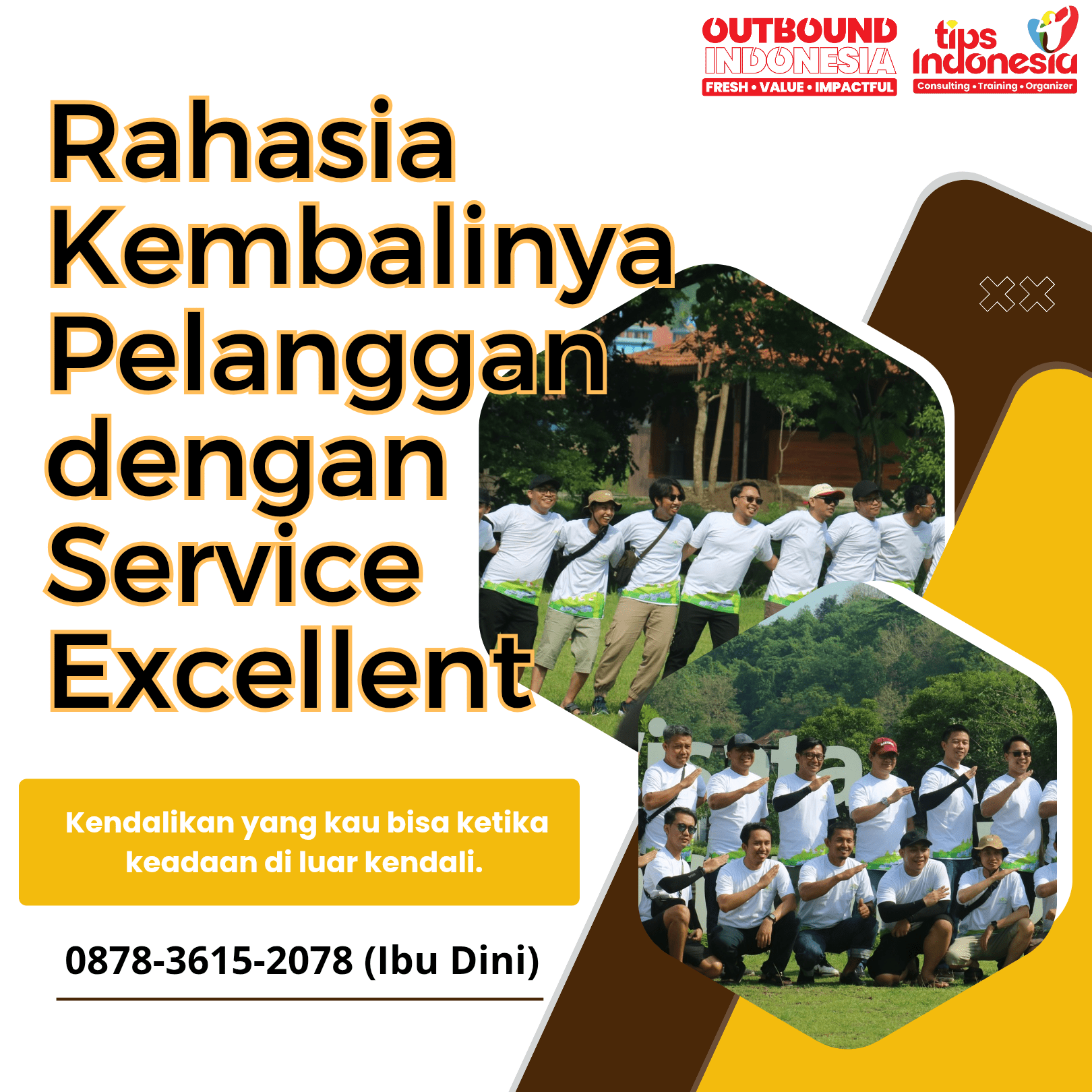 OUTBOUND INDONESIA
FRESH • VALUE • IMPACTFUL

tips Indonesia
Consulting • Training • Organizer

Rahasia Kembalinya Pelanggan dengan Service Excellent

Kendalikan yang kau bisa ketika keadaan di luar kendali.

0878-3615-2078 (Ibu Dini)